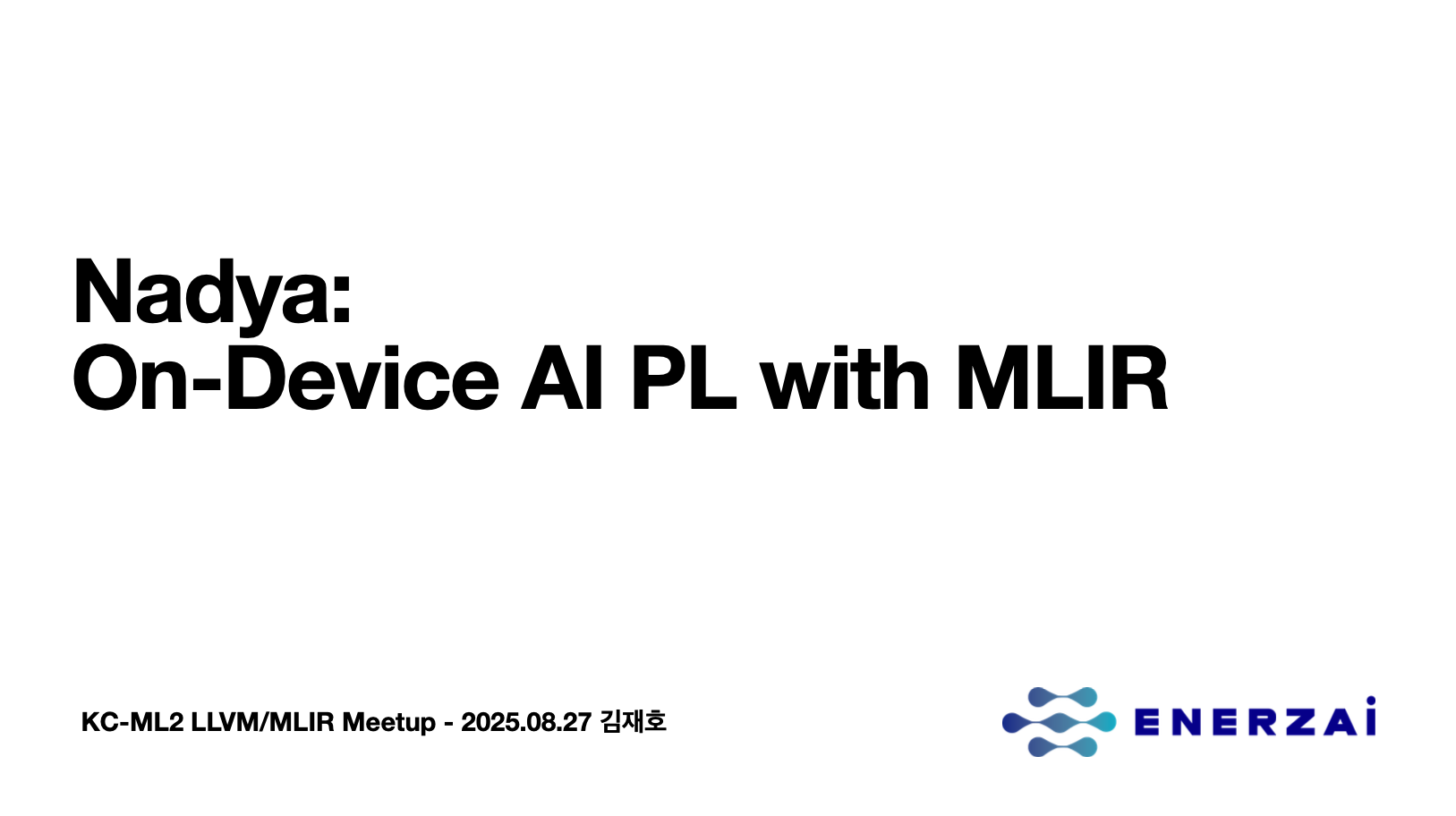 Nadya:
On-Device AI PL with MLIR

KC-ML2 LLVM/MLIR Meetup - 2025.08.27 김재호

ENERZAi